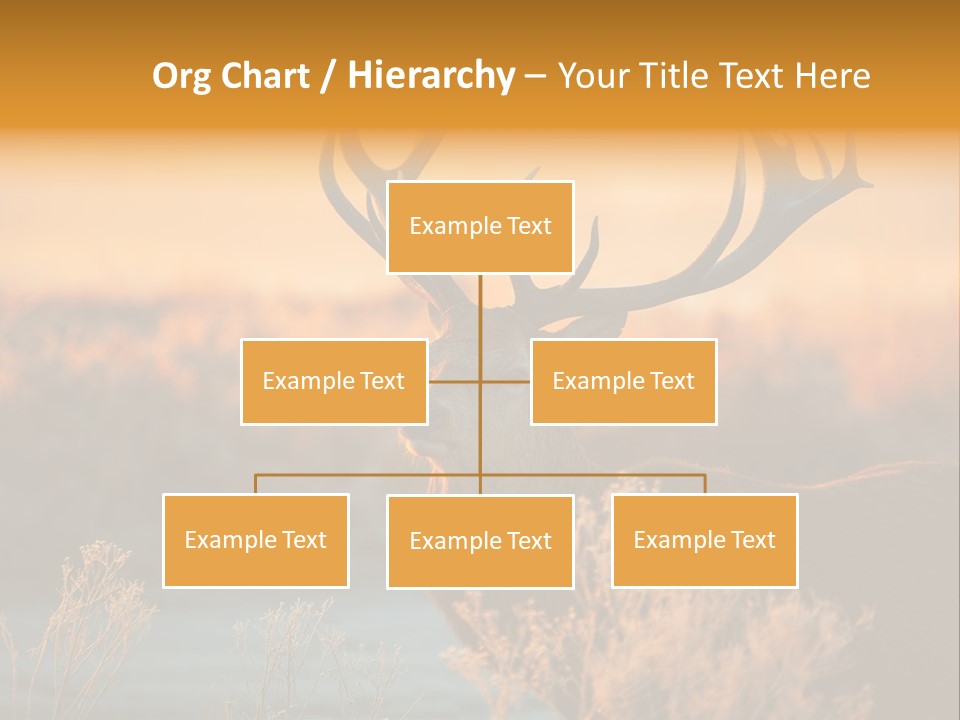 Org Chart / Hierarchy – Your Title Text Here

Example Text

Example Text

Example Text

Example Text

Example Text

Example Text